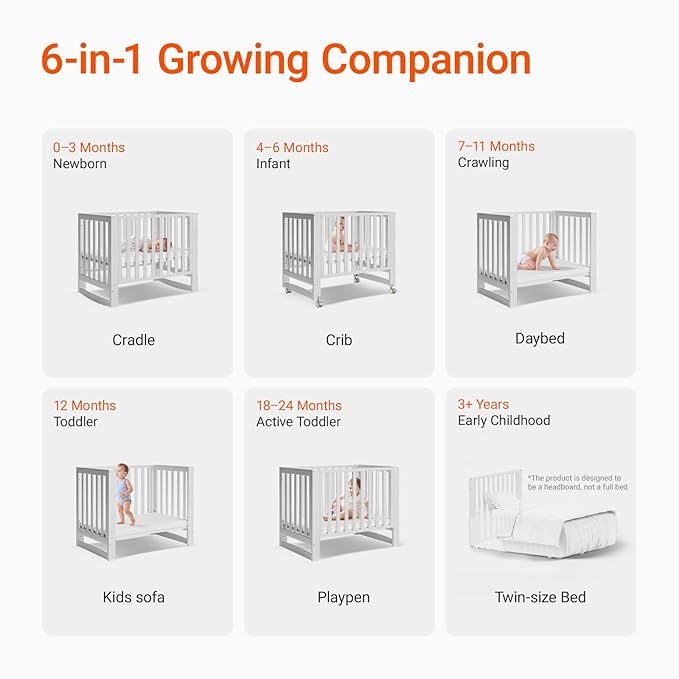 6-in-1 Growing Companion

0–3 Months
Newborn

Cradle

4–6 Months
Infant

Crib

7–11 Months
Crawling

Daybed

12 Months
Toddler

Kids sofa

18–24 Months
Active Toddler

Playpen

3+ Years
Early Childhood

*The product is designed to be a headboard, not a full bed

Twin-size Bed